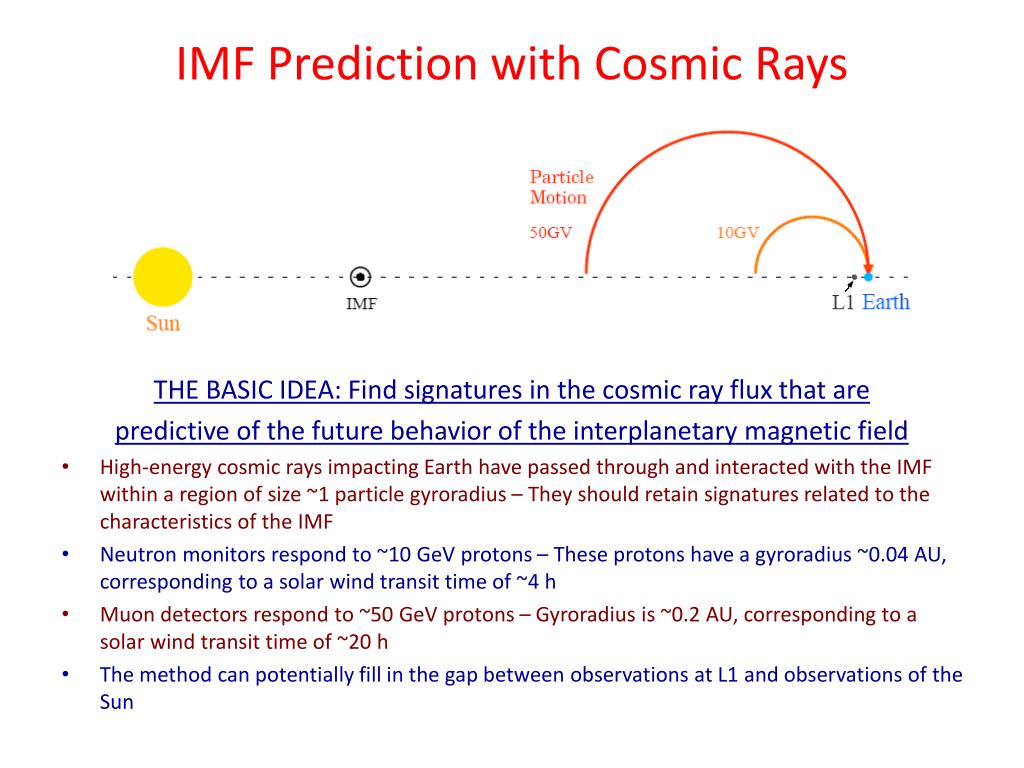 IMF Prediction with Cosmic Rays

Particle Motion

50GV

10GV

Sun

IMF

L1 Earth

THE BASIC IDEA: Find signatures in the cosmic ray flux that are predictive of the future behavior of the interplanetary magnetic field

• High-energy cosmic rays impacting Earth have passed through and interacted with the IMF within a region of size ~1 particle gyroradius – They should retain signatures related to the characteristics of the IMF

• Neutron monitors respond to ~10 GeV protons – These protons have a gyroradius ~0.04 AU, corresponding to a solar wind transit time of ~4 h

• Muon detectors respond to ~50 GeV protons – Gyroradius is ~0.2 AU, corresponding to a solar wind transit time of ~20 h

• The method can potentially fill in the gap between observations at L1 and observations of the Sun